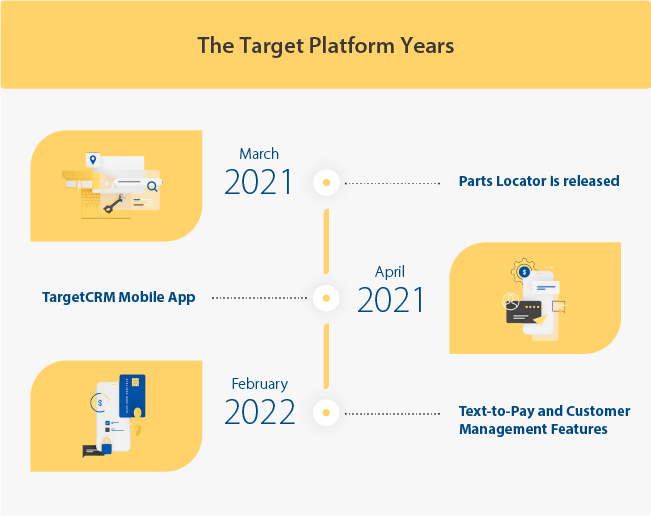 The Target Platform Years

March
2021

Parts Locator is released

TargetCRM Mobile App

April
2021

February
2022

Text-to-Pay and Customer Management Features